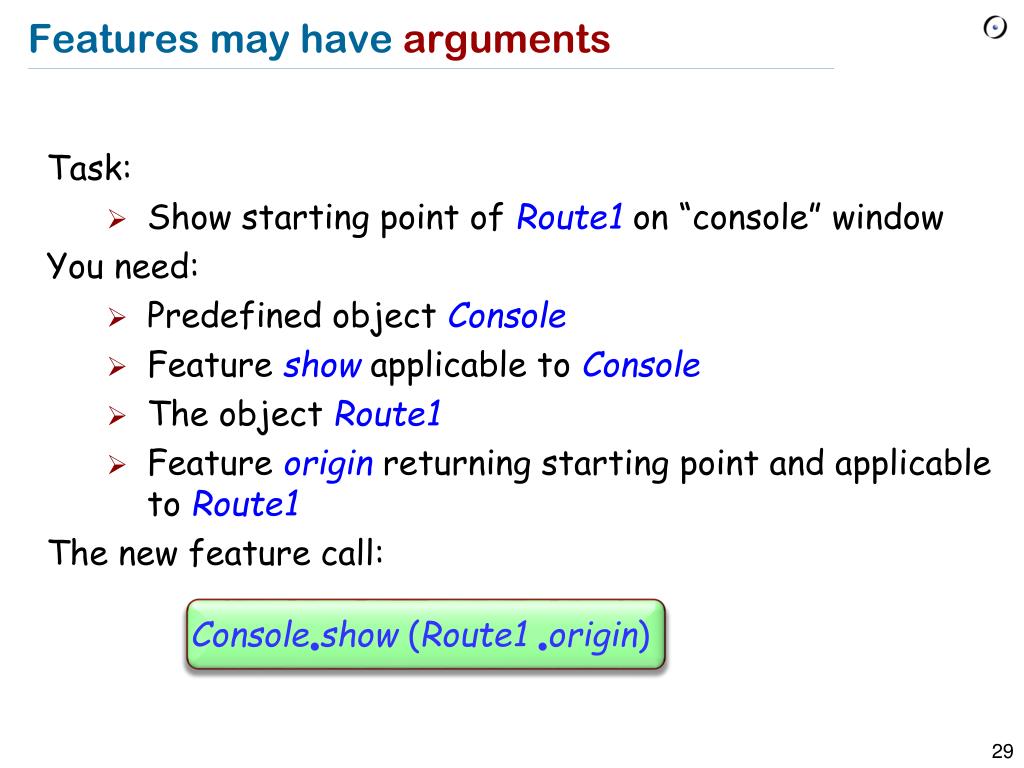 Features may have arguments

Task:

➢ Show starting point of Route1 on “console” window

You need:

➢ Predefined object Console
➢ Feature show applicable to Console
➢ The object Route1
➢ Feature origin returning starting point and applicable to Route1

The new feature call:

Console.show (Route1 .origin)

29